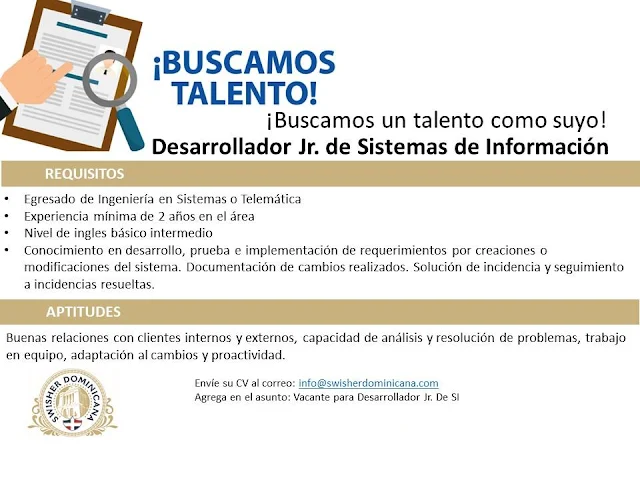 ¡BUSCAMOS TALENTO!

¡Buscamos un talento como suyo!

Desarrollador Jr. de Sistemas de Información

REQUISITOS

• Egresado de Ingeniería en Sistemas o Telemática
• Experiencia mínima de 2 años en el área
• Nivel de ingles básico intermedio
• Conocimiento en desarrollo, prueba e implementación de requerimientos por creaciones o modificaciones del sistema. Documentación de cambios realizados. Solución de incidencia y seguimiento a incidencias resueltas.

APTITUDES

Buenas relaciones con clientes internos y externos, capacidad de análisis y resolución de problemas, trabajo en equipo, adaptación al cambios y proactividad.

SWISHER DOMINICANA

Envíe su CV al correo: info@swisherdominicana.com
Agrega en el asunto: Vacante para Desarrollador Jr. De SI